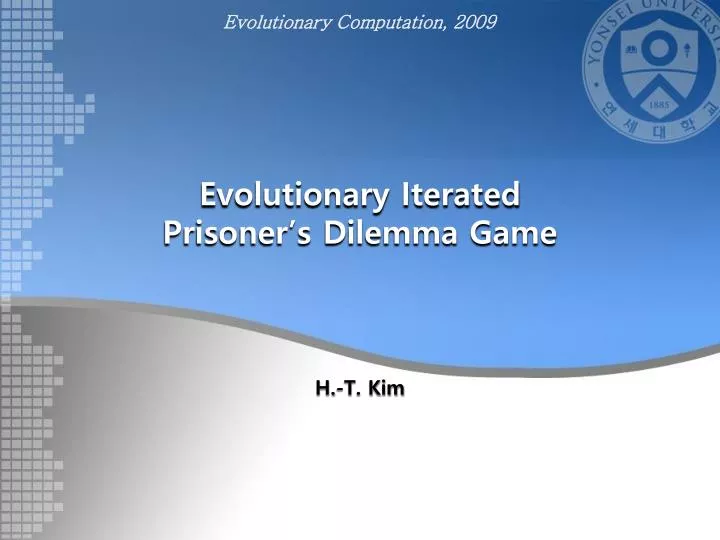 Evolutionary Computation, 2009

YONSEI UNIVERSITY
1885
연세대학교

Evolutionary Iterated Prisoner's Dilemma Game

H.-T. Kim